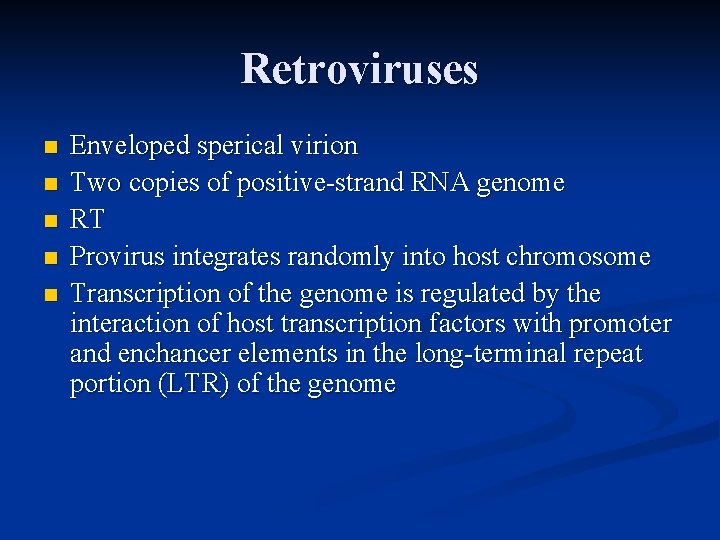 Retroviruses

- Enveloped sperical virion
- Two copies of positive-strand RNA genome
- RT
- Provirus integrates randomly into host chromosome
- Transcription of the genome is regulated by the interaction of host transcription factors with promoter and enchancer elements in the long-terminal repeat portion (LTR) of the genome